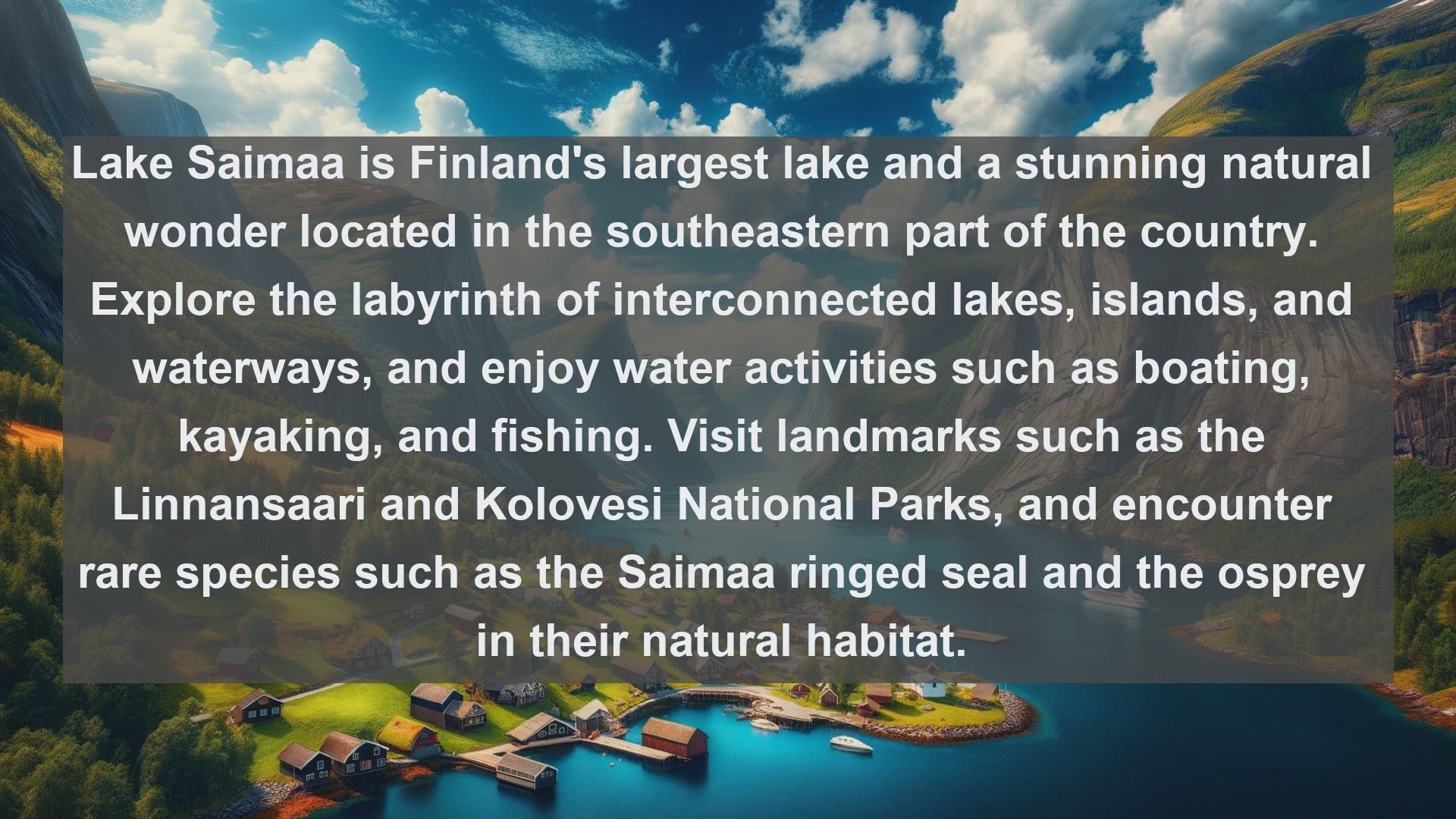 Lake Saimaa is Finland's largest lake and a stunning natural wonder located in the southeastern part of the country. Explore the labyrinth of interconnected lakes, islands, and waterways, and enjoy water activities such as boating, kayaking, and fishing. Visit landmarks such as the Linnansaari and Kolovesi National Parks, and encounter rare species such as the Saimaa ringed seal and the osprey in their natural habitat.